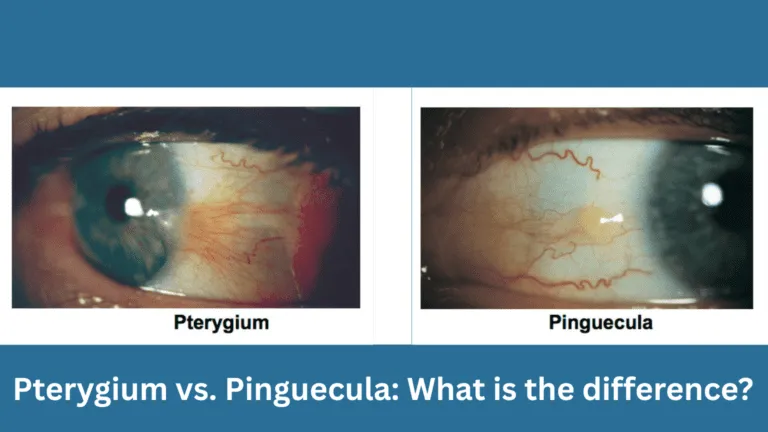 Pterygium

Pinguecula

Pterygium vs. Pinguecula: What is the difference?